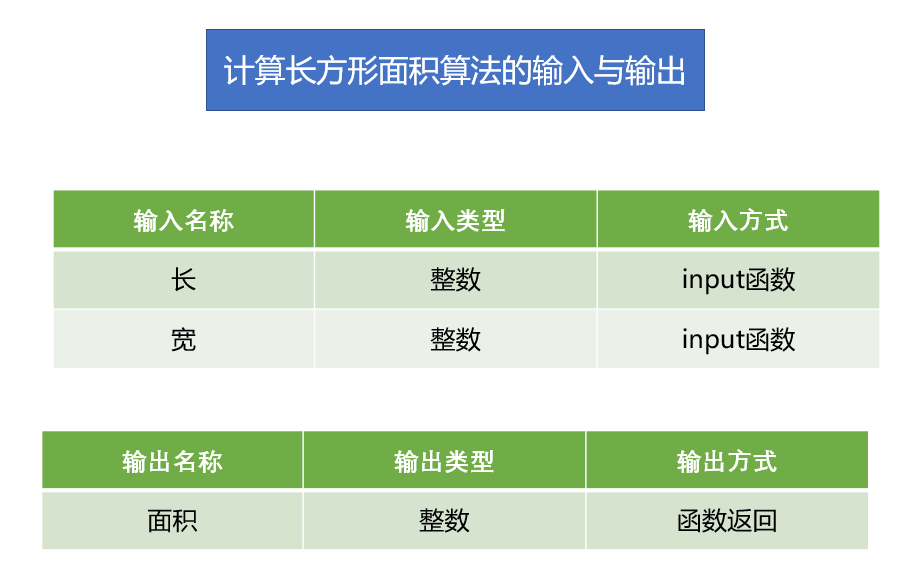 计算长方形面积算法的输入与输出

| 输入名称 | 输入类型 | 输入方式 |
|---|---|---|
| 长 | 整数 | input函数 |
| 宽 | 整数 | input函数 |

| 输出名称 | 输出类型 | 输出方式 |
|---|---|---|
| 面积 | 整数 | 函数返回 |